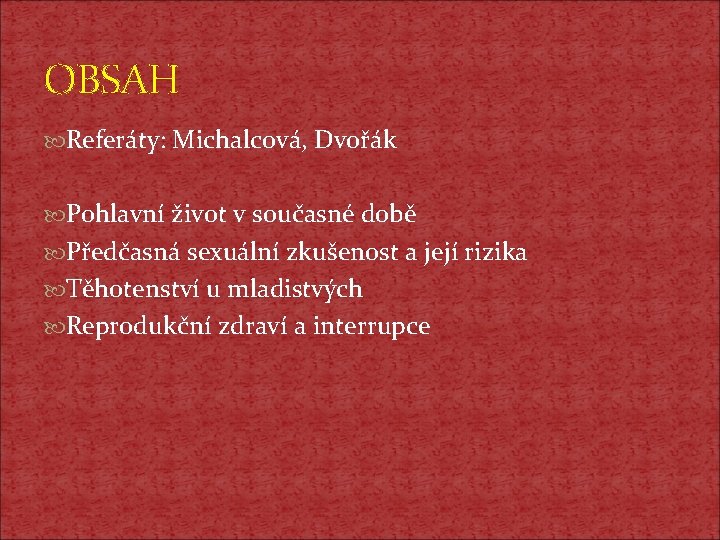 OBSAH

Referáty: Michalcová, Dvořák

Pohlavní život v současné době
Předčasná sexuální zkušenost a její rizika
Těhotenství u mladistvých
Reprodukční zdraví a interrupce